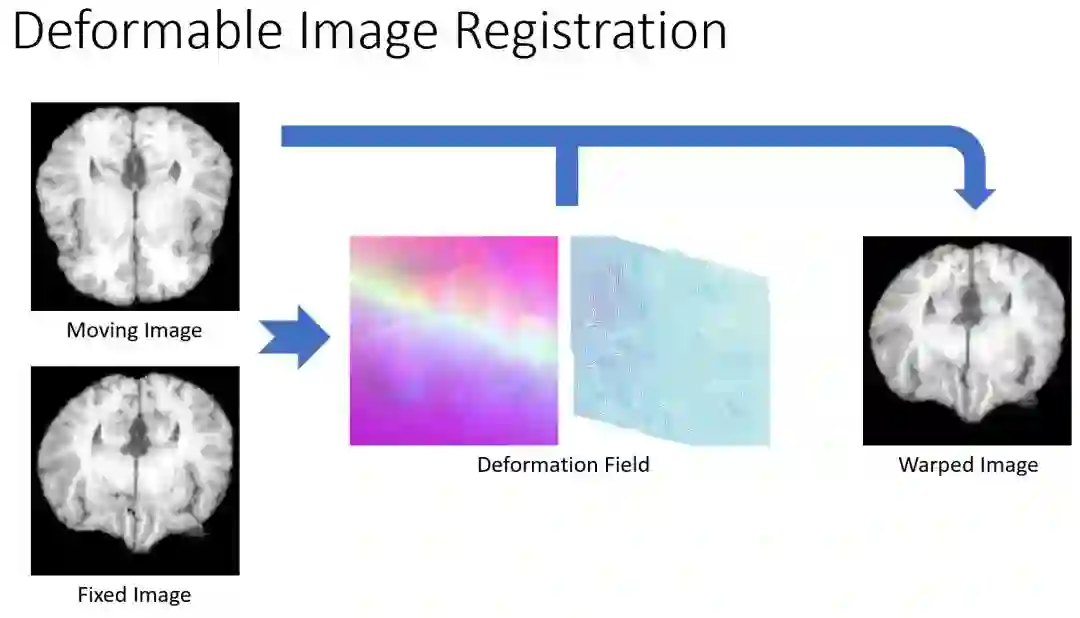 Deformable Image Registration

Moving Image

Fixed Image

Deformation Field

Warped Image